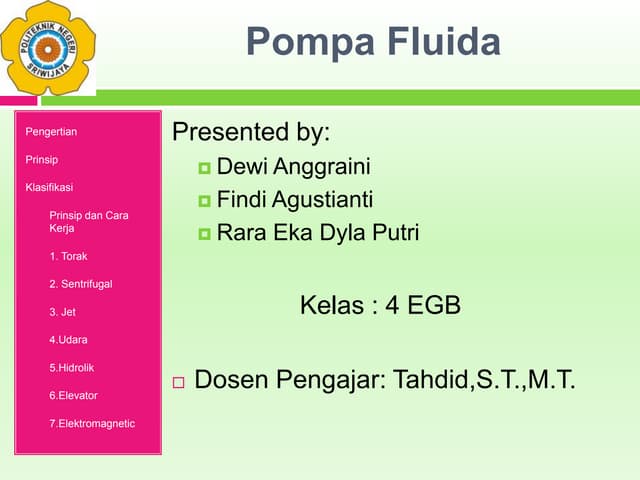 POLITEKNIK NEGERI SRIWIJAYA

Pompa Fluida

Pengertian

Prinsip

Klasifikasi

Prinsip dan Cara Kerja

1. Torak

2. Sentrifugal

3. Jet

4.Udara

5.Hidrolik

6.Elevator

7.Elektromagnetic

Presented by:

Dewi Anggraini

Findi Agustianti

Rara Eka Dyla Putri

Kelas : 4 EGB

Dosen Pengajar: Tahdid,S.T.,M.T.